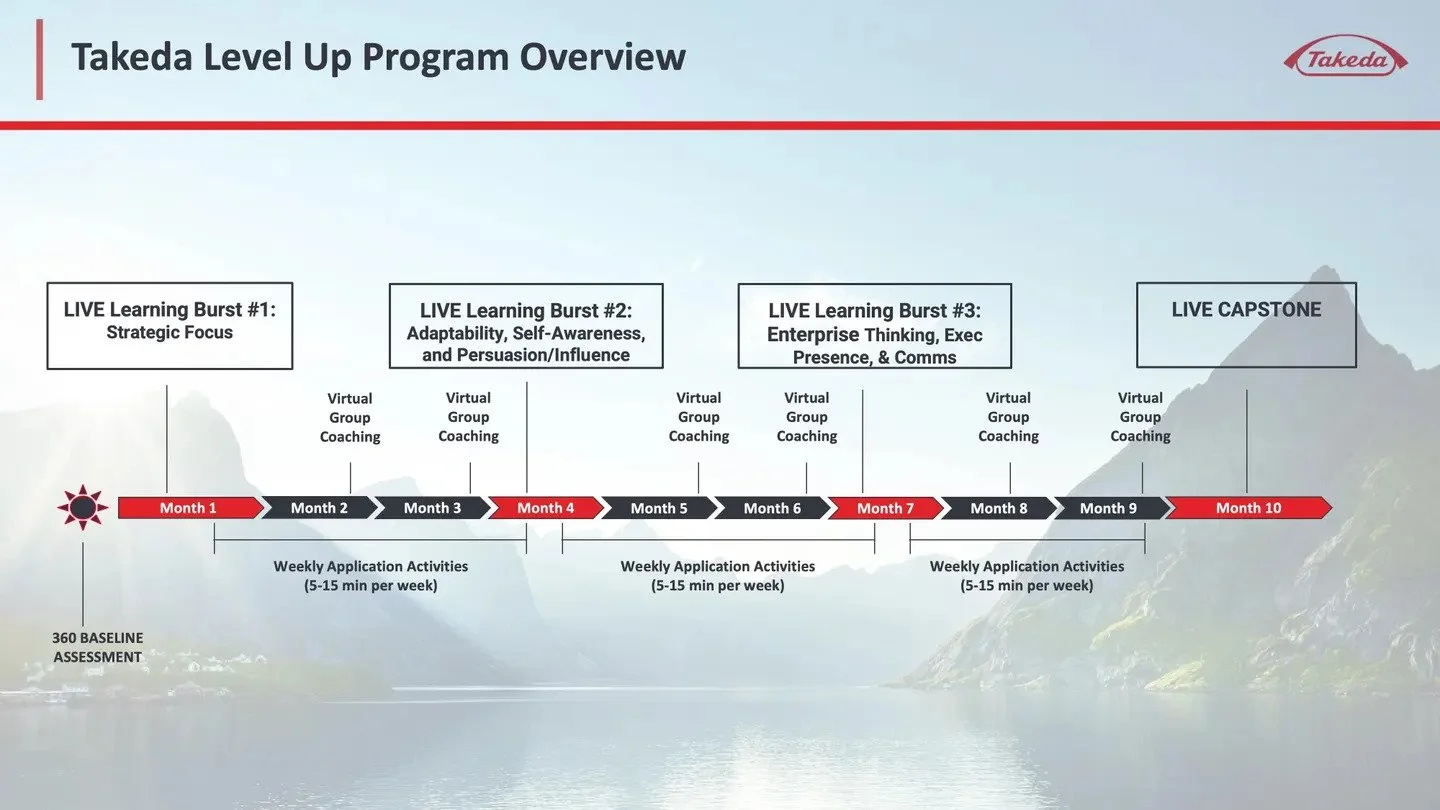 Takeda Level Up Program Overview

Takeda

LIVE Learning Burst #1:
Strategic Focus

LIVE Learning Burst #2:
Adaptability, Self-Awareness, and Persuasion/Influence

LIVE Learning Burst #3:
Enterprise Thinking, Exec Presence, & Comms

LIVE CAPSTONE

Virtual Group Coaching

Virtual Group Coaching

Virtual Group Coaching

Virtual Group Coaching

Virtual Group Coaching

Virtual Group Coaching

Month 1 Month 2 Month 3 Month 4 Month 5 Month 6 Month 7 Month 8 Month 9 Month 10

Weekly Application Activities
(5-15 min per week)

Weekly Application Activities
(5-15 min per week)

Weekly Application Activities
(5-15 min per week)

360 BASELINE ASSESSMENT